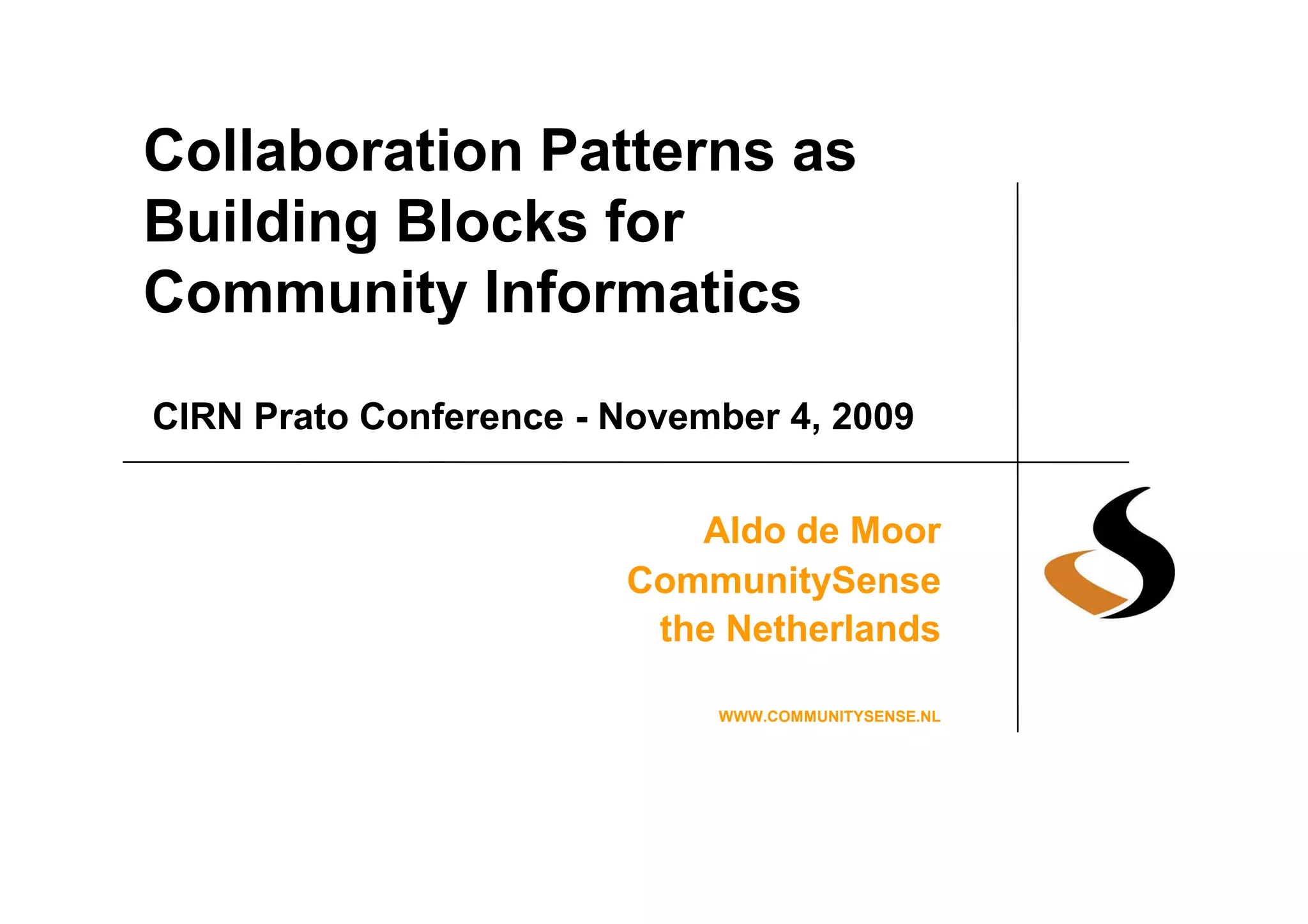 Collaboration Patterns as Building Blocks for Community Informatics

CIRN Prato Conference - November 4, 2009

Aldo de Moor
CommunitySense
the Netherlands

WWW.COMMUNITYSENSE.NL